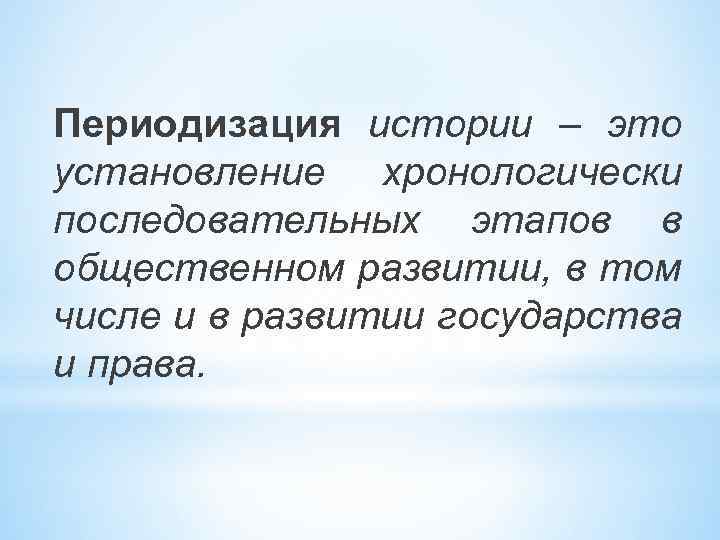 Периодизация истории – это установление хронологически последовательных этапов в общественном развитии, в том числе и в развитии государства и права.